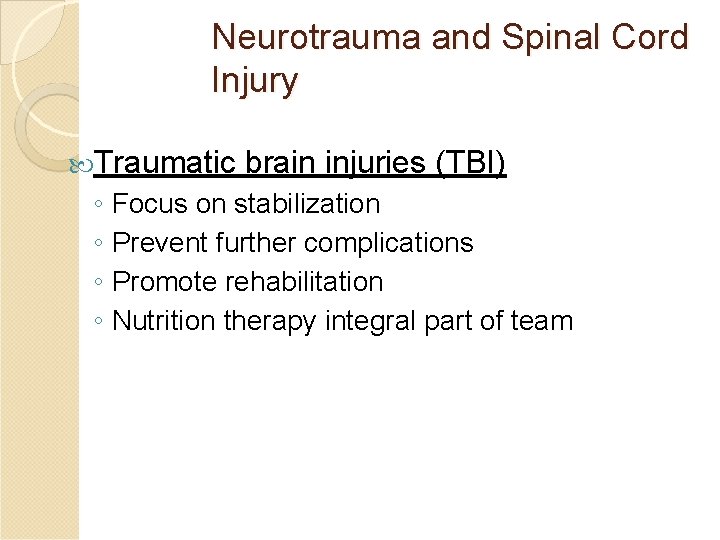 Neurotrauma and Spinal Cord Injury

Traumatic brain injuries (TBI)
◦ Focus on stabilization
◦ Prevent further complications
◦ Promote rehabilitation
◦ Nutrition therapy integral part of team